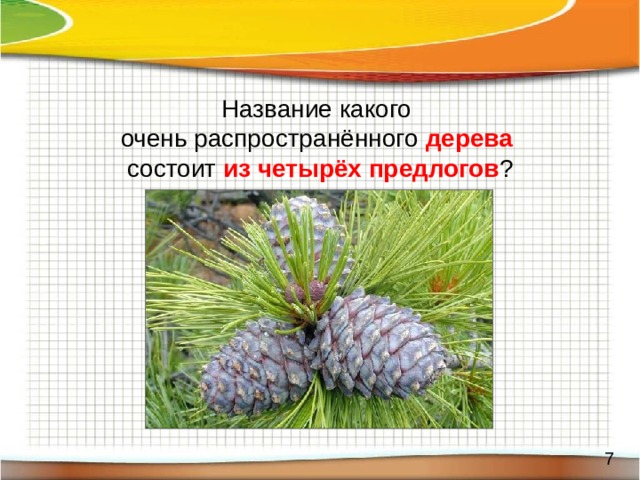 Название какого очень распространённого дерева состоит из четырёх предлогов?

7